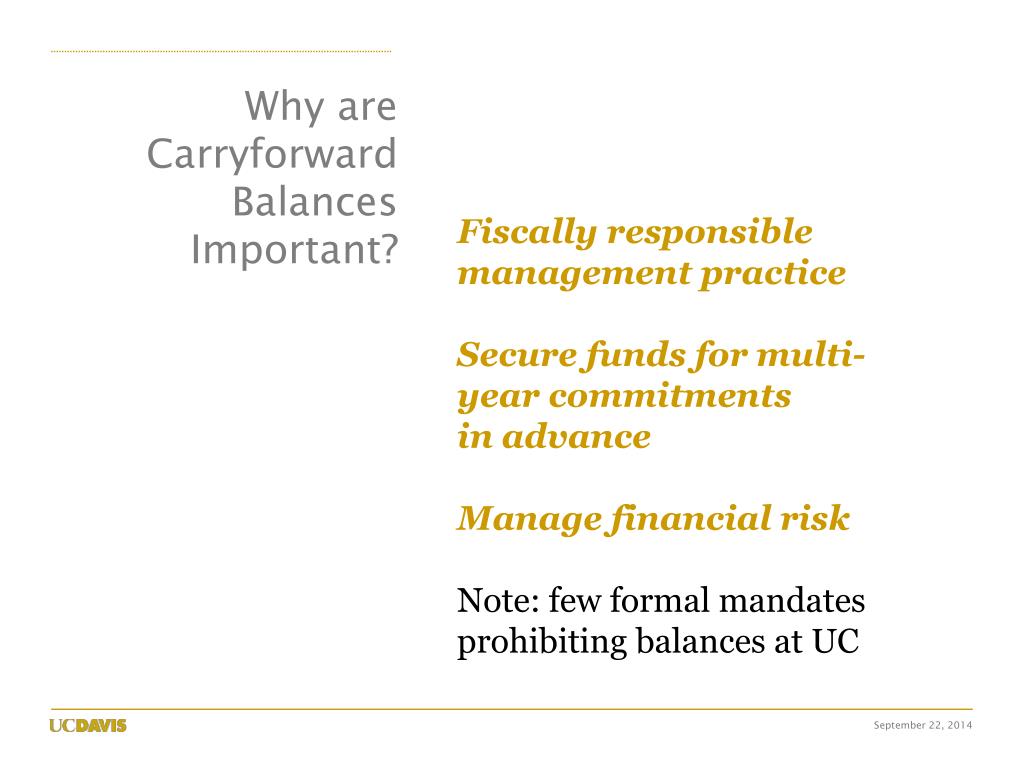 Why are Carryforward Balances Important?

Fiscally responsible management practice

Secure funds for multi-year commitments in advance

Manage financial risk

Note: few formal mandates prohibiting balances at UC

UCDAVIS

September 22, 2014